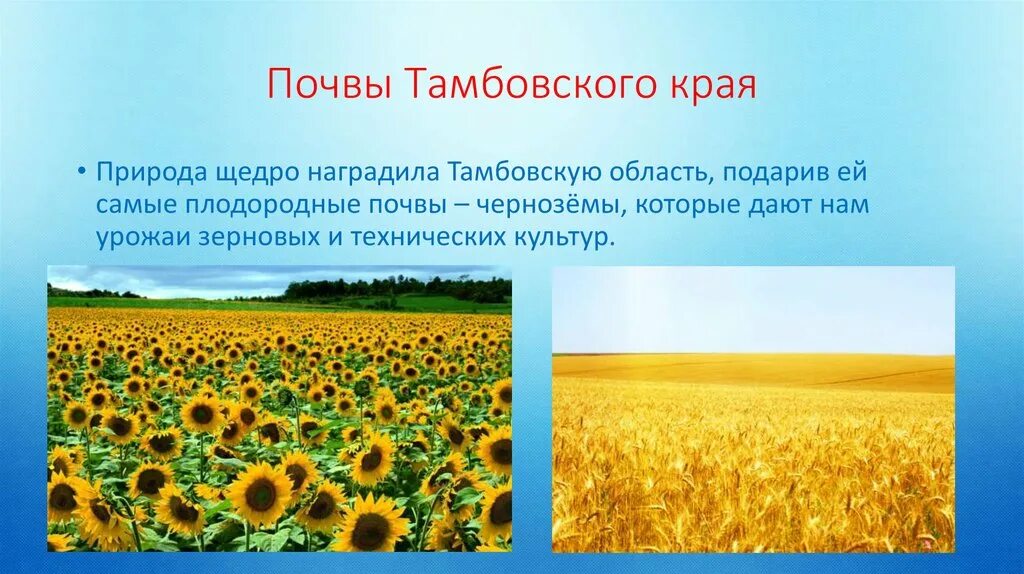 Почвы Тамбовского края

• Природа щедро наградила Тамбовскую область, подарив ей самые плодородные почвы – чернозёмы, которые дают нам урожаи зерновых и технических культур.